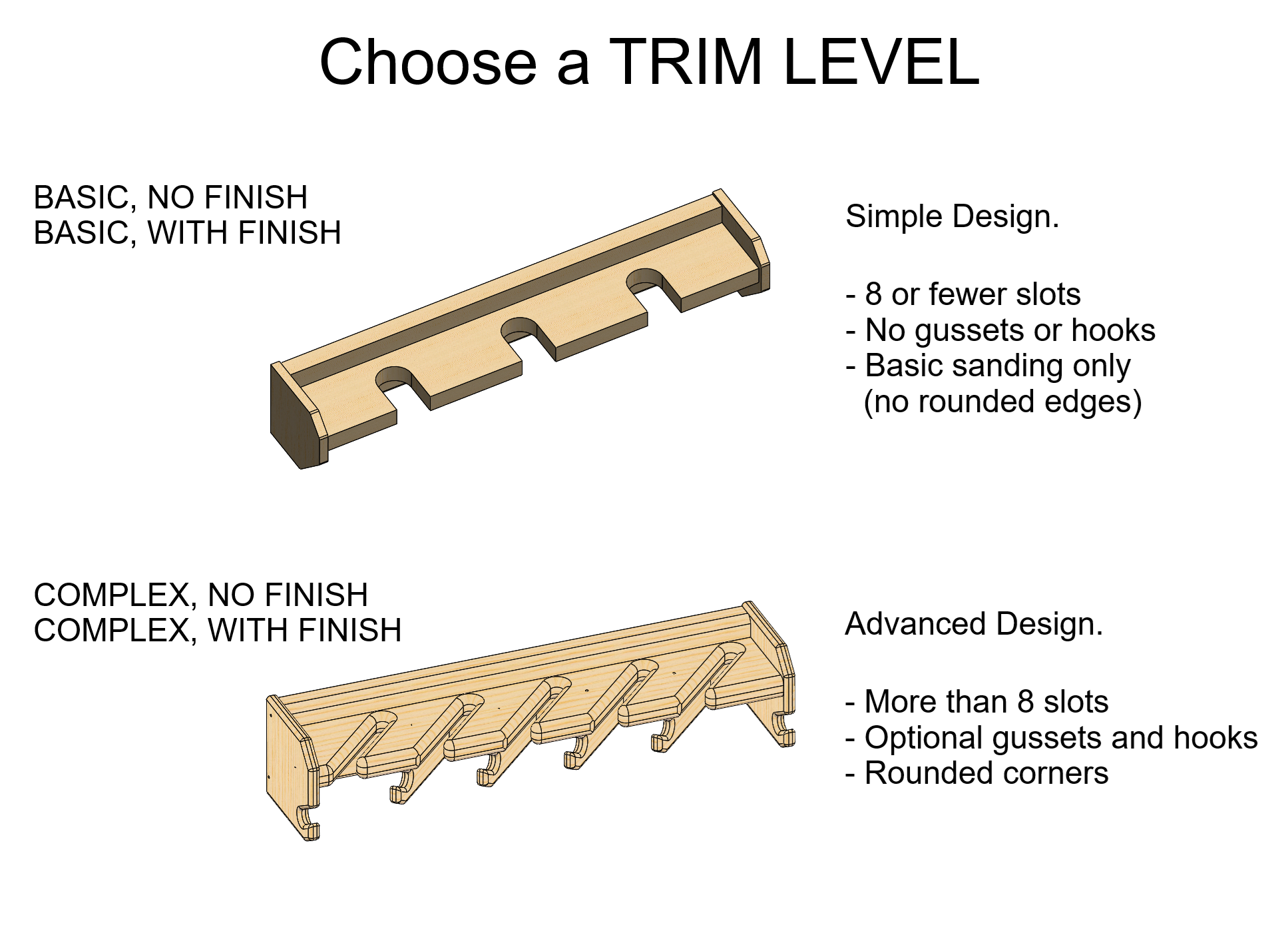 Choose a TRIM LEVEL

BASIC, NO FINISH
BASIC, WITH FINISH

Simple Design.

- 8 or fewer slots
- No gussets or hooks
- Basic sanding only
(no rounded edges)

COMPLEX, NO FINISH
COMPLEX, WITH FINISH

Advanced Design.

- More than 8 slots
- Optional gussets and hooks
- Rounded corners